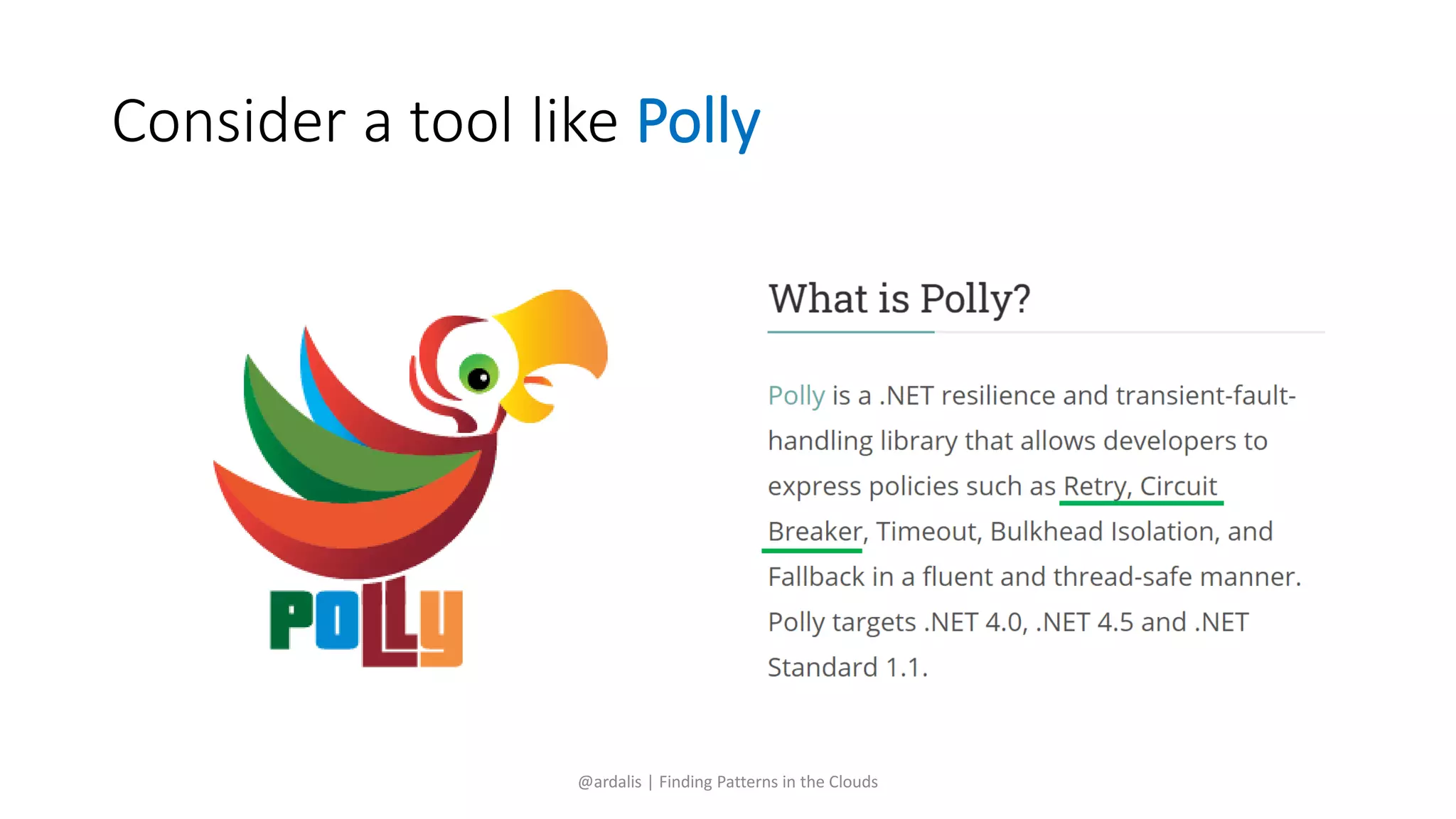 Consider a tool like Polly

POLLY

What is Polly?

Polly is a .NET resilience and transient-fault-handling library that allows developers to express policies such as Retry, Circuit Breaker, Timeout, Bulkhead Isolation, and Fallback in a fluent and thread-safe manner. Polly targets .NET 4.0, .NET 4.5 and .NET Standard 1.1.

@ardalis | Finding Patterns in the Clouds